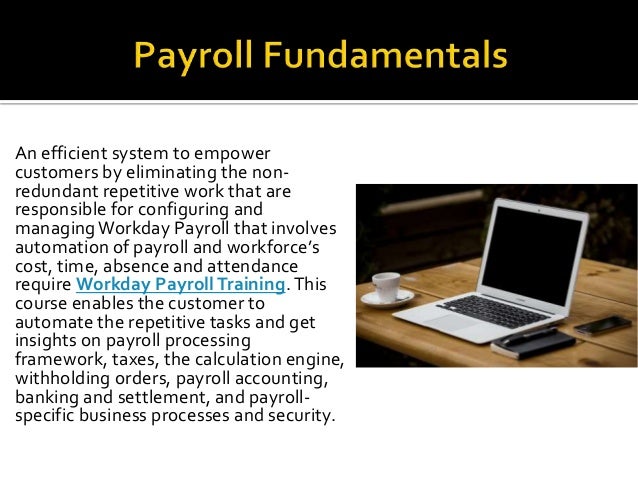 Payroll Fundamentals

An efficient system to empower customers by eliminating the non-redundant repetitive work that are responsible for configuring and managing Workday Payroll that involves automation of payroll and workforce's cost, time, absence and attendance require Workday Payroll Training. This course enables the customer to automate the repetitive tasks and get insights on payroll processing framework, taxes, the calculation engine, withholding orders, payroll accounting, banking and settlement, and payroll-specific business processes and security.